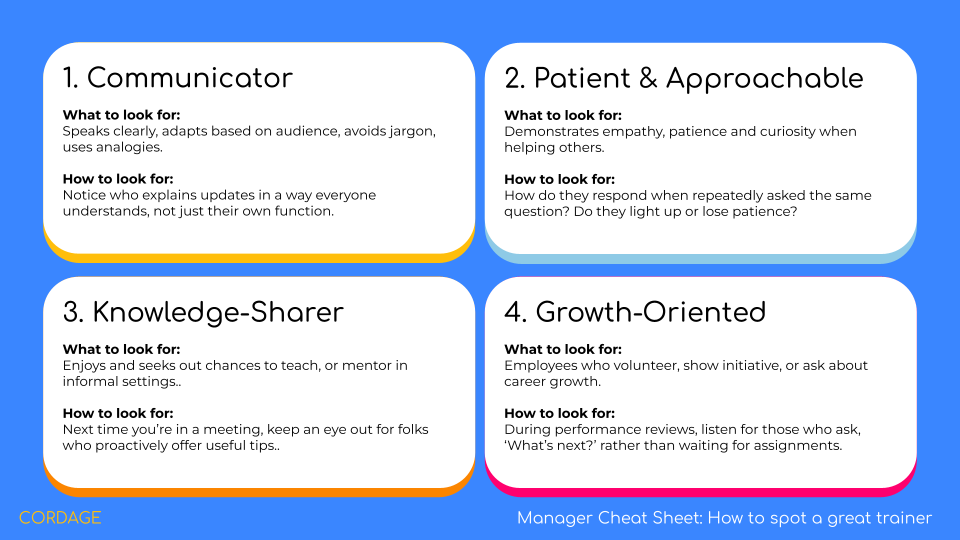 1. Communicator

What to look for:
Speaks clearly, adapts based on audience, avoids jargon, uses analogies.

How to look for:
Notice who explains updates in a way everyone understands, not just their own function.

2. Patient & Approachable

What to look for:
Demonstrates empathy, patience and curiosity when helping others.

How to look for:
How do they respond when repeatedly asked the same question? Do they light up or lose patience?

3. Knowledge-Sharer

What to look for:
Enjoys and seeks out chances to teach, or mentor in informal settings..

How to look for:
Next time you're in a meeting, keep an eye out for folks who proactively offer useful tips..

4. Growth-Oriented

What to look for:
Employees who volunteer, show initiative, or ask about career growth.

How to look for:
During performance reviews, listen for those who ask, 'What's next?' rather than waiting for assignments.

CORDAGE

Manager Cheat Sheet: How to spot a great trainer